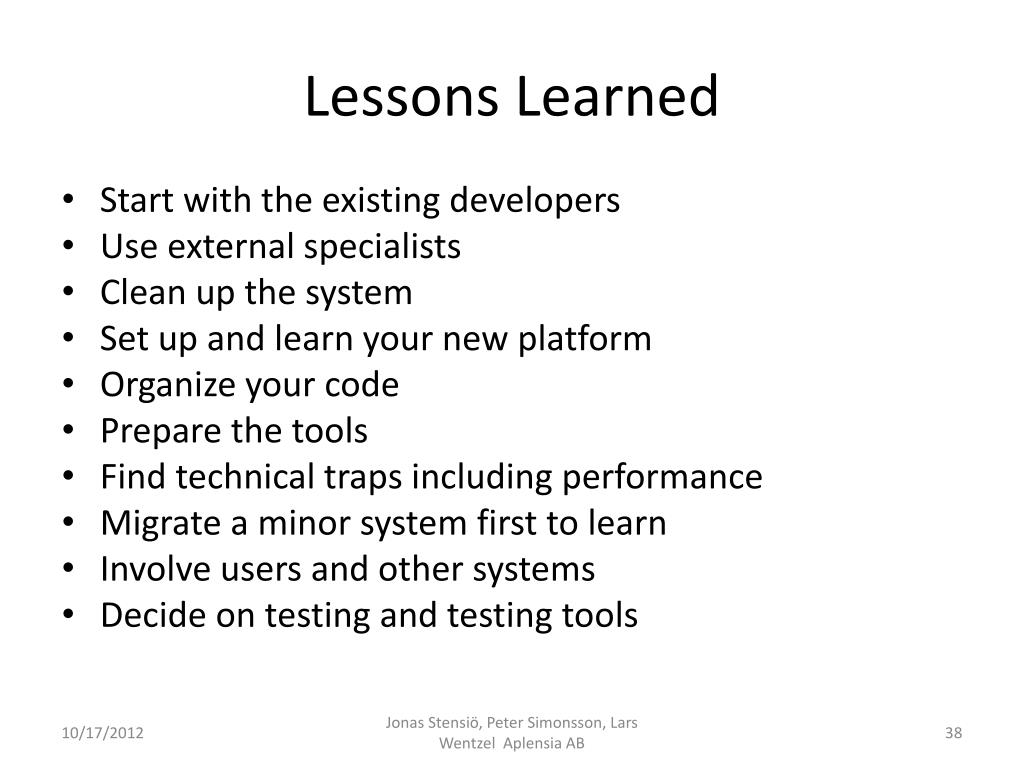 Lessons Learned

• Start with the existing developers
• Use external specialists
• Clean up the system
• Set up and learn your new platform
• Organize your code
• Prepare the tools
• Find technical traps including performance
• Migrate a minor system first to learn
• Involve users and other systems
• Decide on testing and testing tools

10/17/2012

Jonas Stensiö, Peter Simonsson, Lars Wentzel Aplensia AB

38